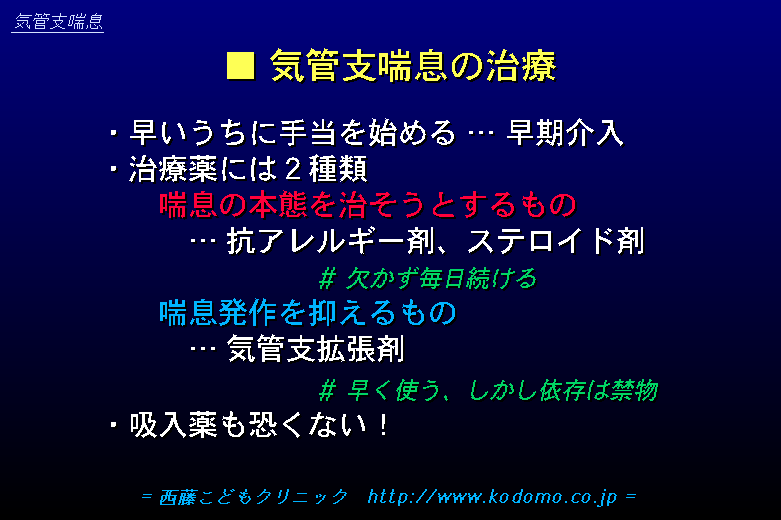 気管支喘息

■ 気管支喘息の治療

・早いうちに手当を始める … 早期介入
・治療薬には２種類
喘息の本態を治そうとするもの
… 抗アレルギー剤、ステロイド剤
# 欠かず毎日続ける
喘息発作を抑えるもの
… 気管支拡張剤
# 早く使う、しかし依存は禁物
・吸入薬も恐くない！

= 西藤こどもクリニック　http://www.kodomo.co.jp =